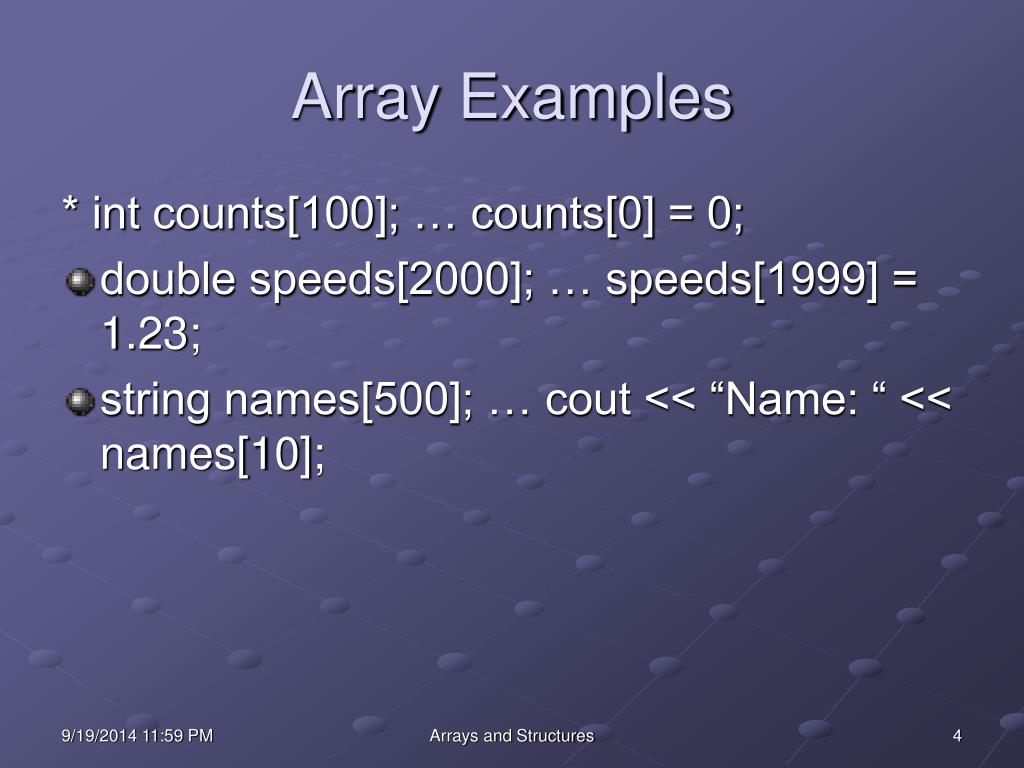 Array Examples

* int counts[100]; … counts[0] = 0;

double speeds[2000]; … speeds[1999] = 1.23;

string names[500]; … cout << “Name: “ << names[10];

9/19/2014 11:59 PM

Arrays and Structures

4